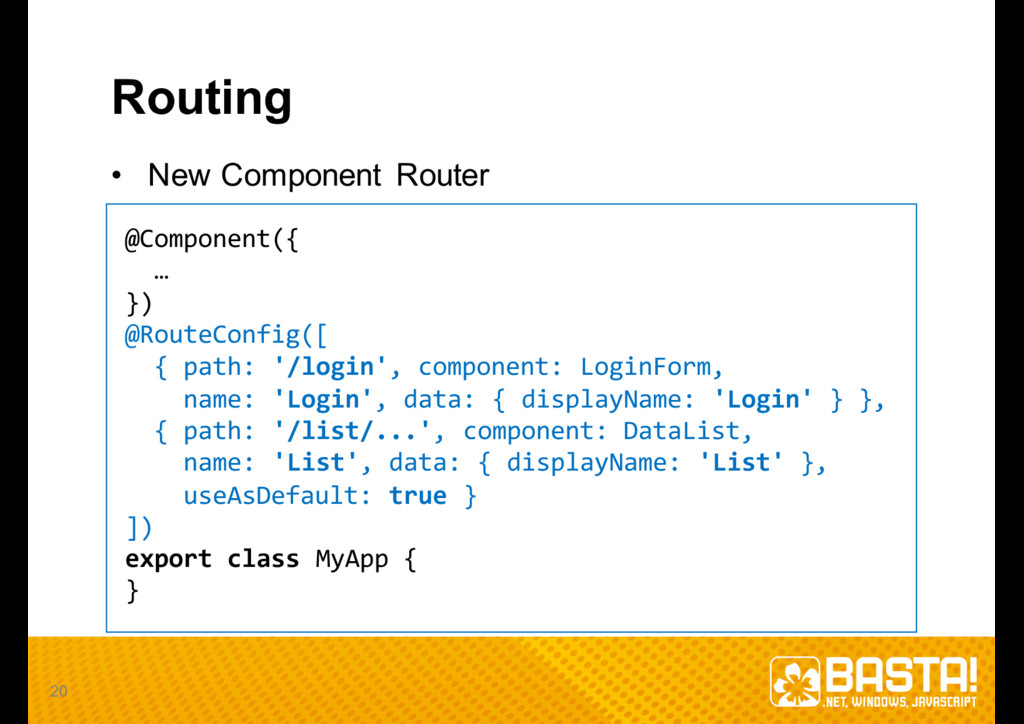 Routing

• New Component Router

@Component({
  …
})
@RouteConfig([
  { path: '/login', component: LoginForm,
    name: 'Login', data: { displayName: 'Login' } },
  { path: '/list/...', component: DataList,
    name: 'List', data: { displayName: 'List' },
    useAsDefault: true }
])
export class MyApp {
}

20

BASTA!
.NET, WINDOWS, JAVASCRIPT